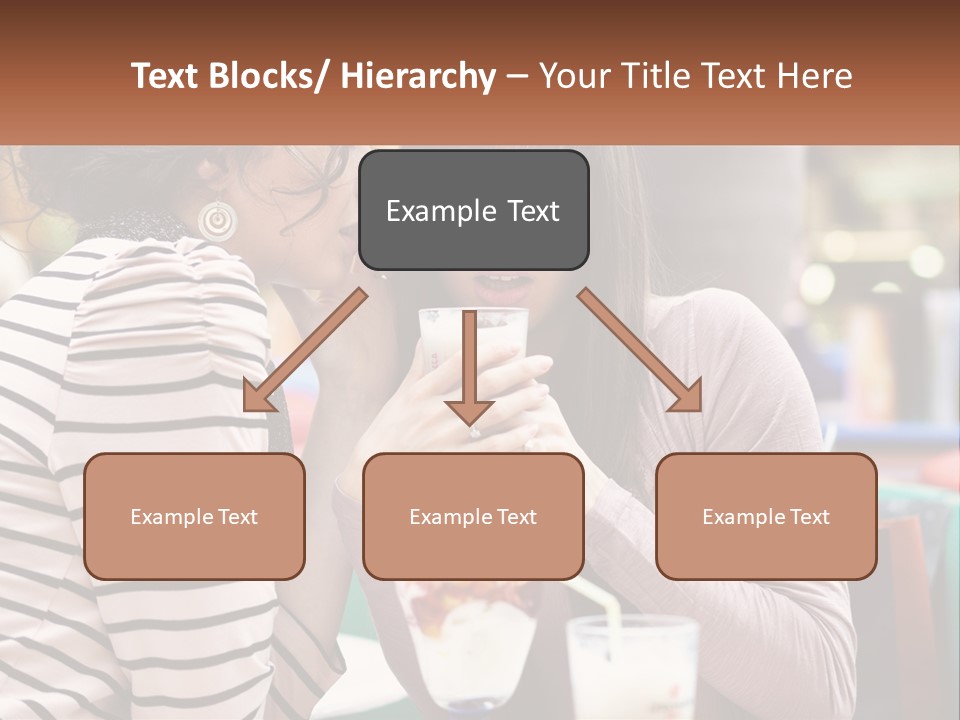 Text Blocks/ Hierarchy – Your Title Text Here

Example Text

Example Text

Example Text

Example Text